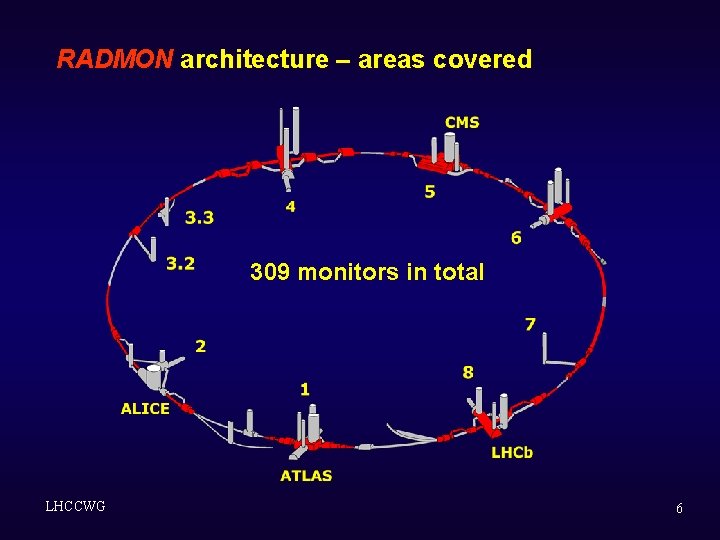 RADMON architecture – areas covered

CMS

4

5

3.3

6

3.2

309 monitors in total

7

2

8

1

ALICE

LHCb

ATLAS

LHCCWG

6